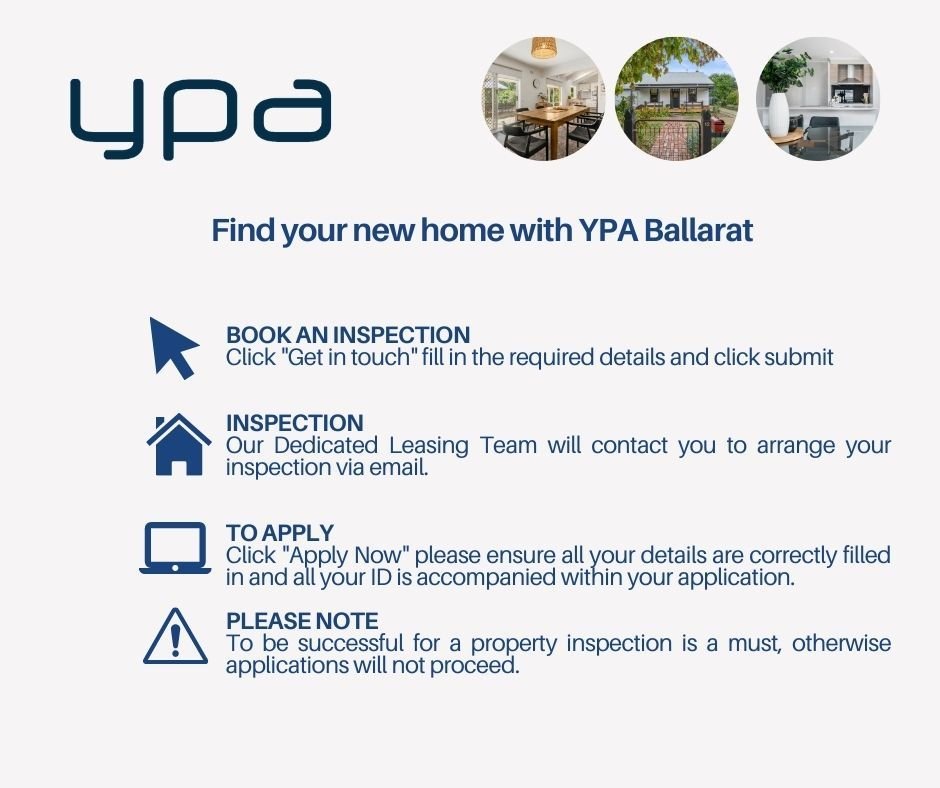 ypa

Find your new home with YPA Ballarat

BOOK AN INSPECTION
Click "Get in touch" fill in the required details and click submit

INSPECTION
Our Dedicated Leasing Team will contact you to arrange your inspection via email.

TO APPLY
Click "Apply Now" please ensure all your details are correctly filled in and all your ID is accompanied within your application.

PLEASE NOTE
To be successful for a property inspection is a must, otherwise applications will not proceed.